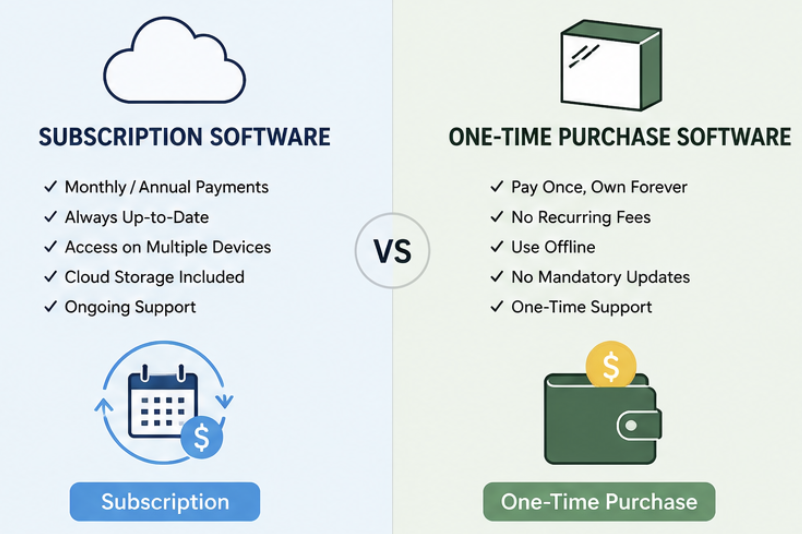 SUBSCRIPTION SOFTWARE

✓ Monthly / Annual Payments
✓ Always Up-to-Date
✓ Access on Multiple Devices
✓ Cloud Storage Included
✓ Ongoing Support

$

Subscription

VS

ONE-TIME PURCHASE SOFTWARE

✓ Pay Once, Own Forever
✓ No Recurring Fees
✓ Use Offline
✓ No Mandatory Updates
✓ One-Time Support

$

One-Time Purchase